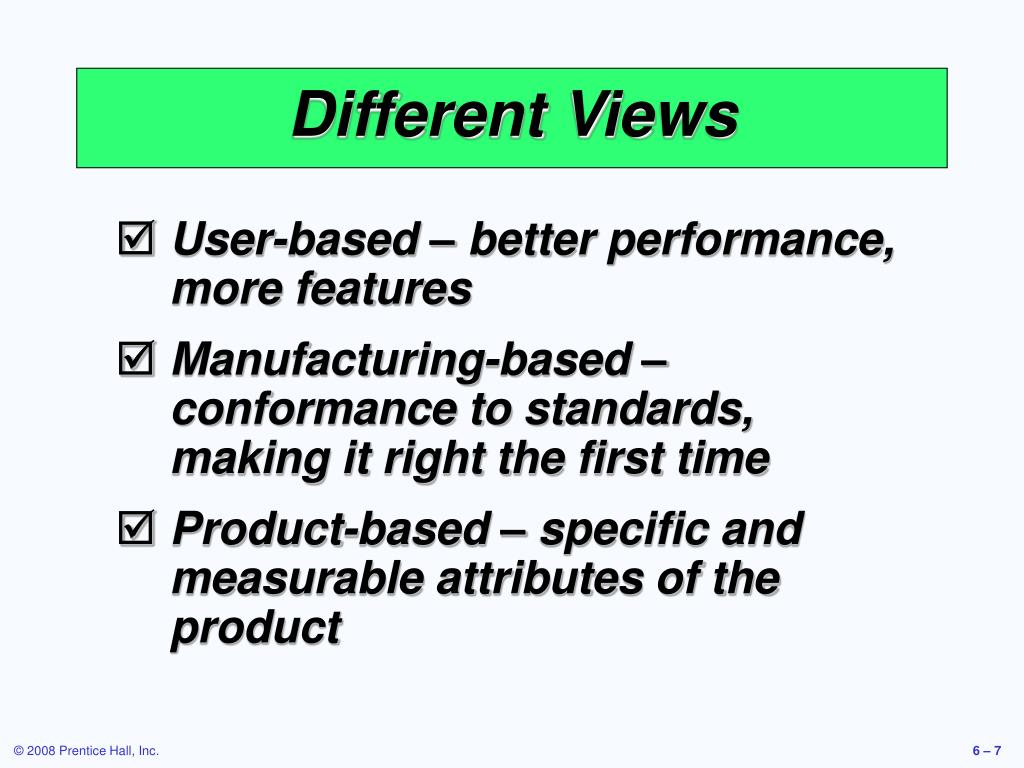 Different Views

☑ User-based – better performance, more features

☑ Manufacturing-based – conformance to standards, making it right the first time

☑ Product-based – specific and measurable attributes of the product

© 2008 Prentice Hall, Inc.

6 – 7